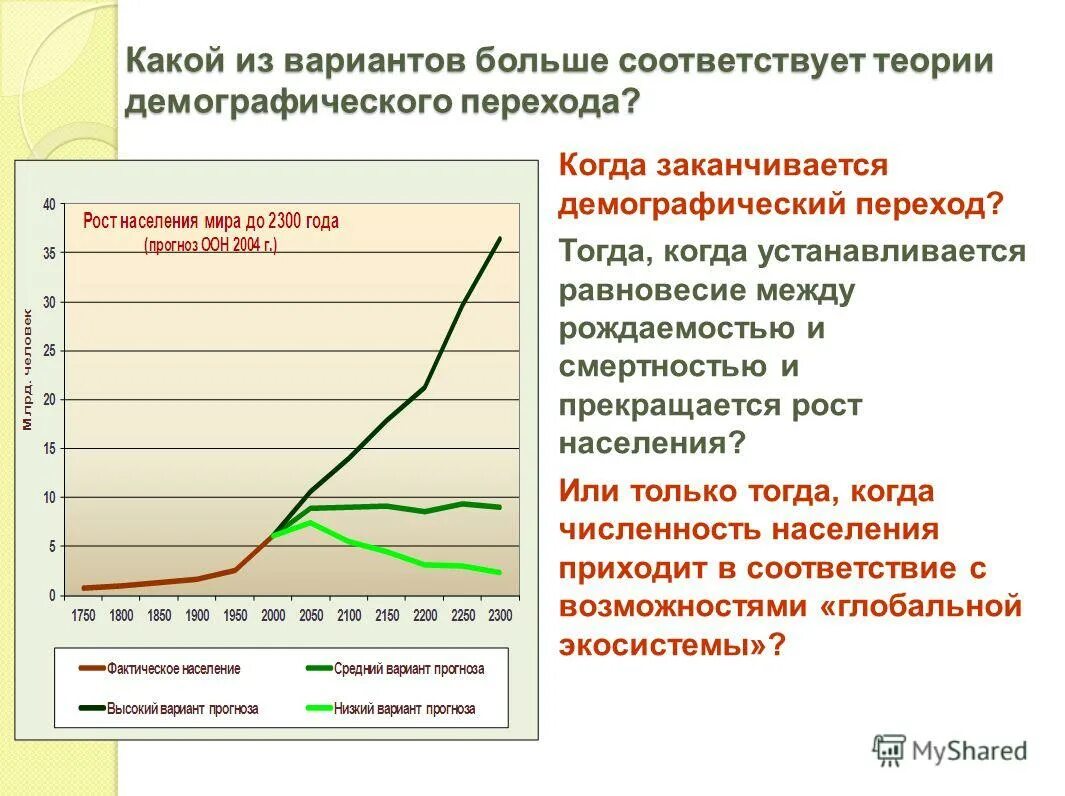 Какой из вариантов больше соответствует теории демографического перехода?

Рост населения мира до 2300 года
(прогноз ООН 2004 г.)

Млрд. человек

40
35
30
25
20
15
10
5
0

1750 1800 1850 1900 1950 2000 2050 2100 2150 2200 2250 2300

Фактическое население
Средний вариант прогноза
Высокий вариант прогноза
Низкий вариант прогноза

Когда заканчивается демографический переход?

Тогда, когда устанавливается равновесие между рождаемостью и смертностью и прекращается рост населения?

Или только тогда, когда численность населения приходит в соответствие с возможностями «глобальной экосистемы»?

MyShared